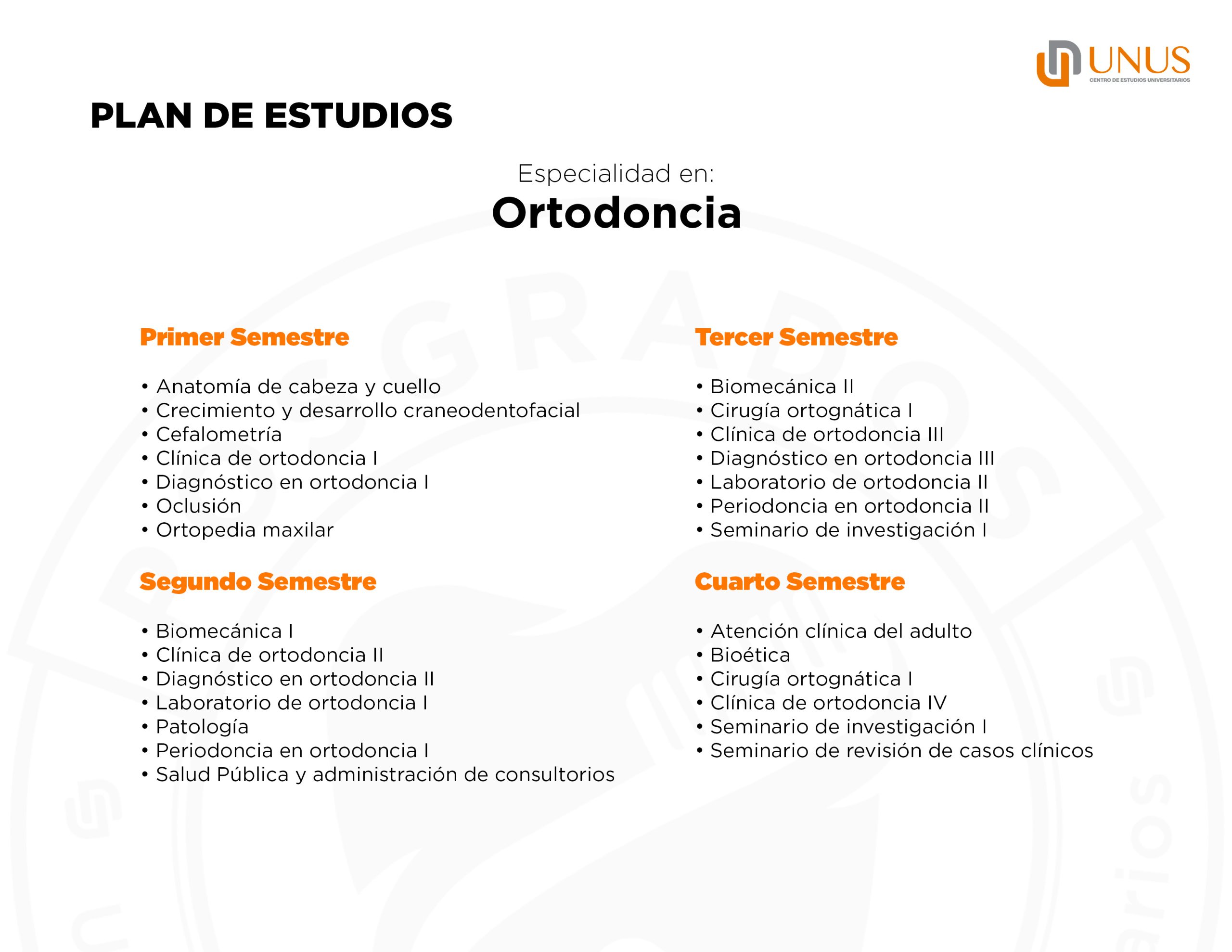 UNUS
CENTRO DE ESTUDIOS UNIVERSITARIOS

PLAN DE ESTUDIOS

Especialidad en:
Ortodoncia

Primer Semestre

• Anatomía de cabeza y cuello
• Crecimiento y desarrollo craneodentofacial
• Cefalometría
• Clínica de ortodoncia I
• Diagnóstico en ortodoncia I
• Oclusión
• Ortopedia maxilar

Segundo Semestre

• Biomecánica I
• Clínica de ortodoncia II
• Diagnóstico en ortodoncia II
• Laboratorio de ortodoncia I
• Patología
• Periodoncia en ortodoncia I
• Salud Pública y administración de consultorios

Tercer Semestre

• Biomecánica II
• Cirugía ortognática I
• Clínica de ortodoncia III
• Diagnóstico en ortodoncia III
• Laboratorio de ortodoncia II
• Periodoncia en ortodoncia II
• Seminario de investigación I

Cuarto Semestre

• Atención clínica del adulto
• Bioética
• Cirugía ortognática I
• Clínica de ortodoncia IV
• Seminario de investigación I
• Seminario de revisión de casos clínicos